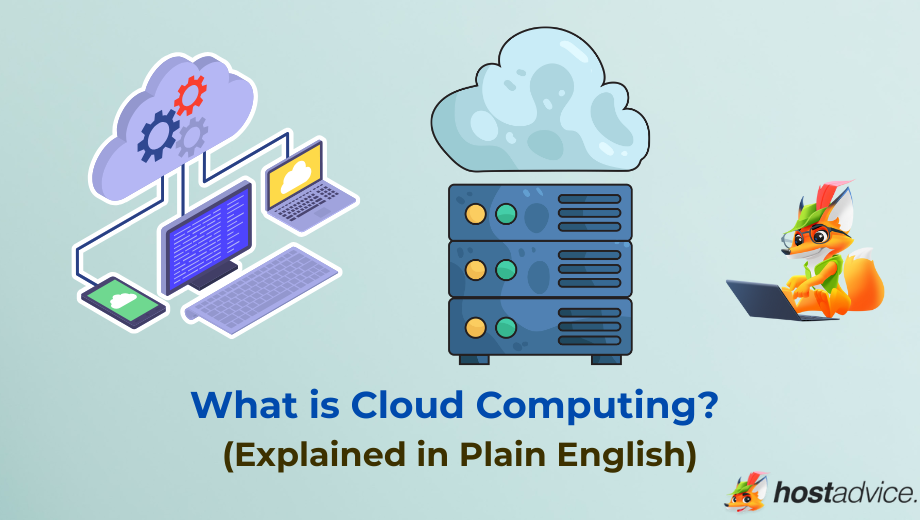 What is Cloud Computing?
(Explained in Plain English)

hostadvice.